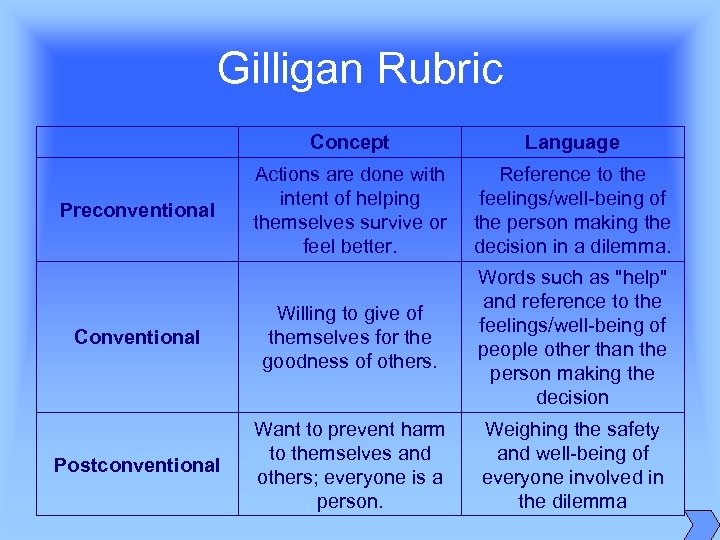 Gilligan Rubric

| | Concept | Language |
|---|---|---|
| Preconventional | Actions are done with intent of helping themselves survive or feel better. | Reference to the feelings/well-being of the person making the decision in a dilemma. |
| Conventional | Willing to give of themselves for the goodness of others. | Words such as "help" and reference to the feelings/well-being of people other than the person making the decision |
| Postconventional | Want to prevent harm to themselves and others; everyone is a person. | Weighing the safety and well-being of everyone involved in the dilemma |